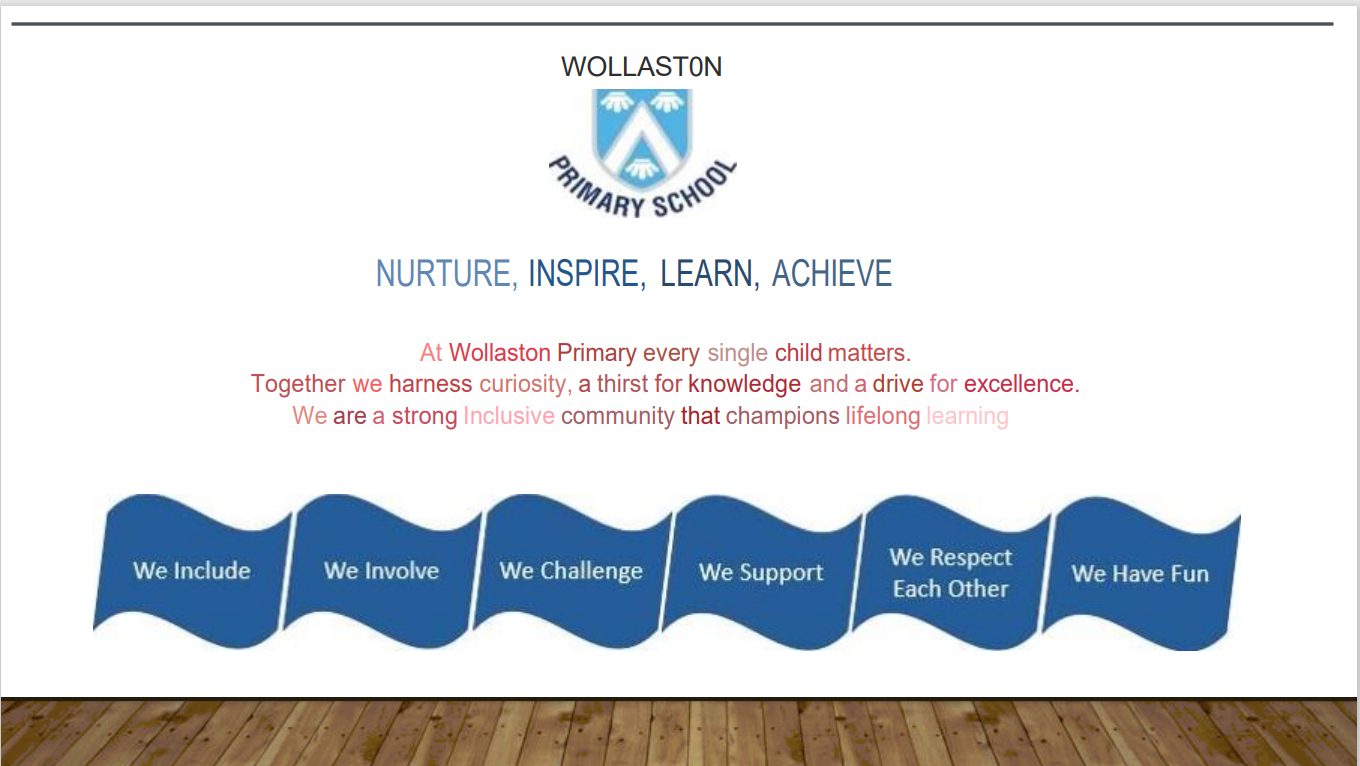 WOLLAST0N

PRIMARY SCHOOL

NURTURE, INSPIRE, LEARN, ACHIEVE

At Wollaston Primary every single child matters.
Together we harness curiosity, a thirst for knowledge and a drive for excellence.
We are a strong Inclusive community that champions lifelong learning

We Include

We Involve

We Challenge

We Support

We Respect Each Other

We Have Fun